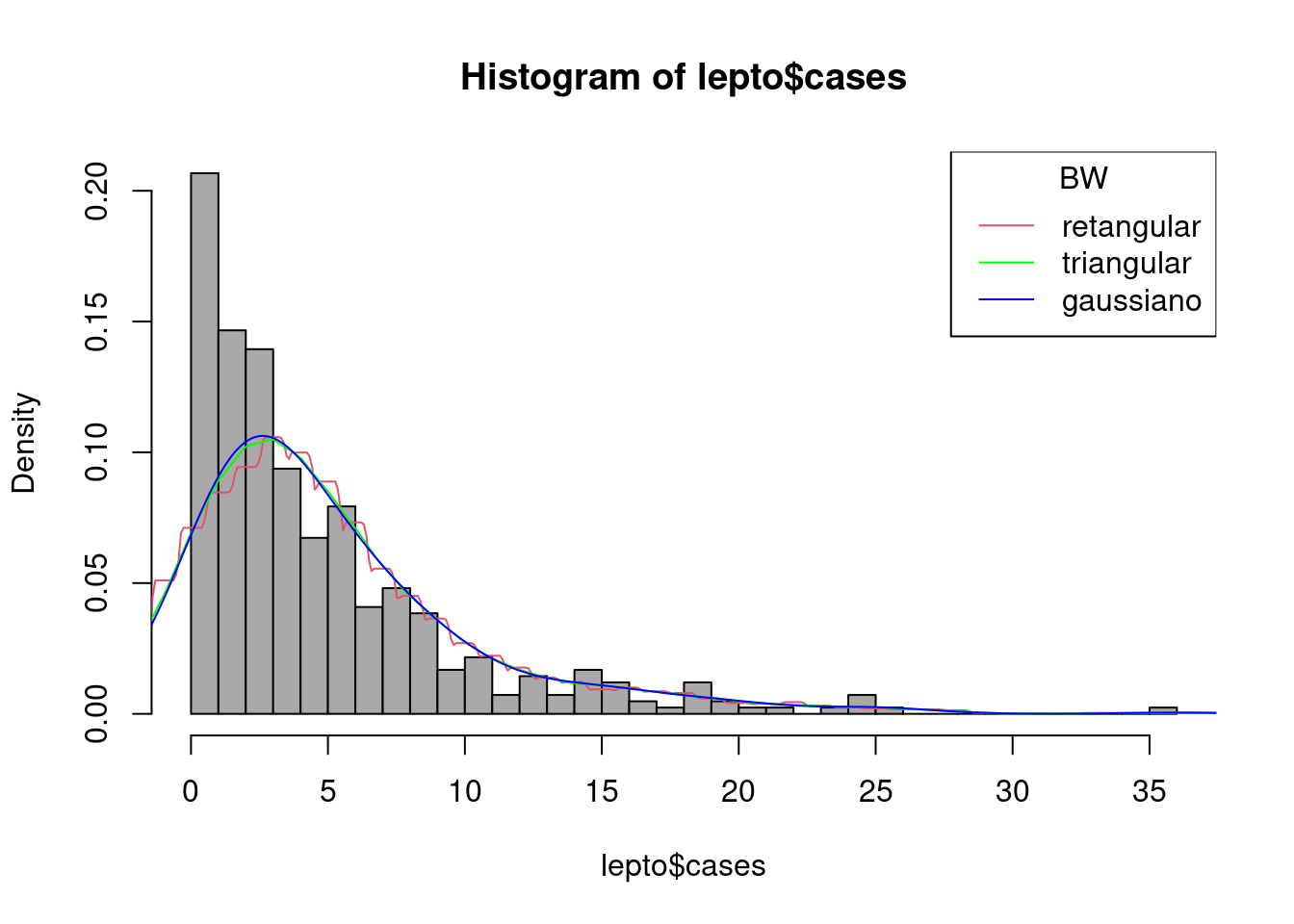 Histogram of lepto$cases

BW
retangular
triangular
gaussiano

Density

0.00
0.05
0.10
0.15
0.20

0
5
10
15
20
25
30
35

lepto$cases